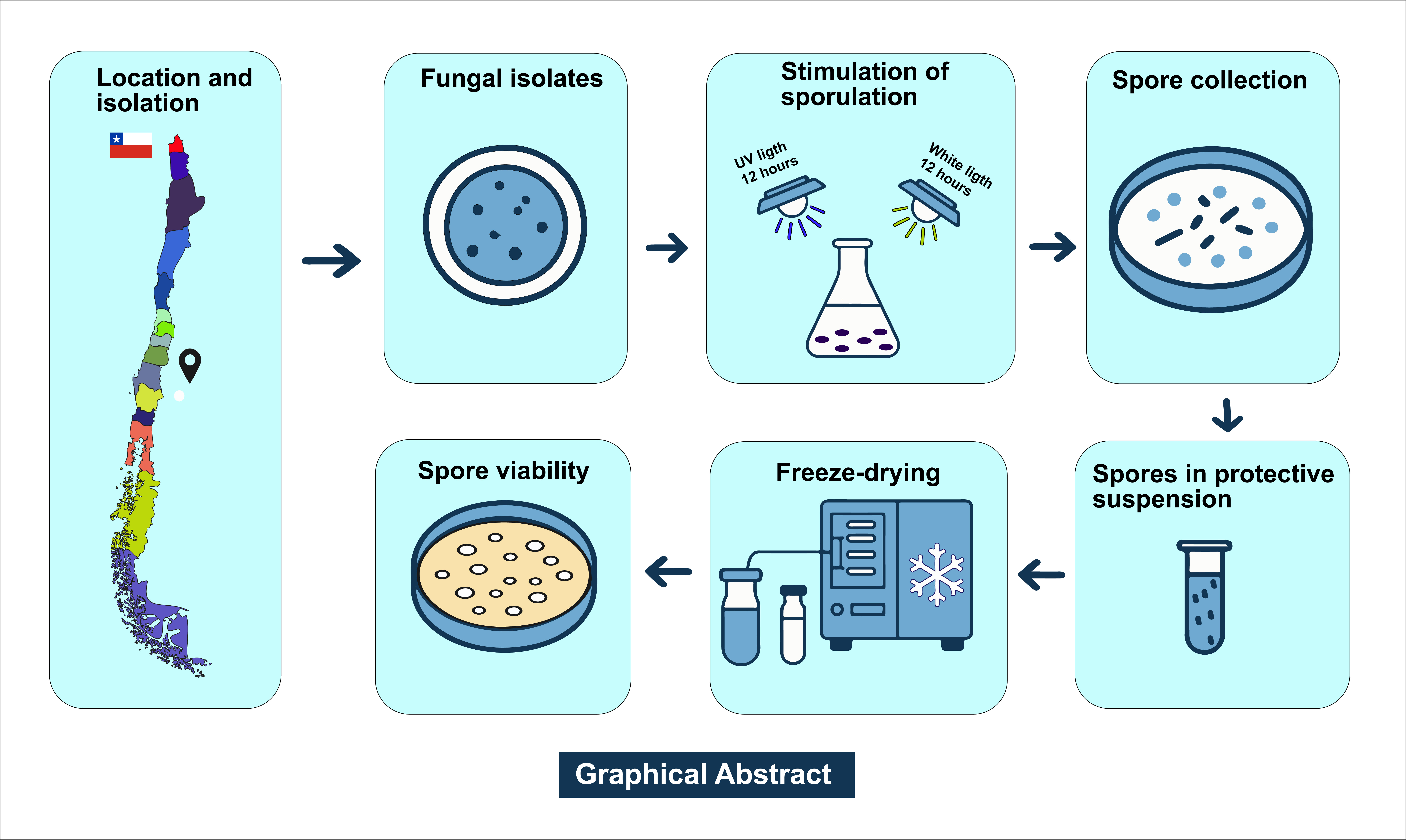 Location and isolation

Fungal isolates

Stimulation of sporulation

UV ligth 12 hours

White ligth 12 hours

Spore collection

Spores in protective suspension

Freeze-drying

Spore viability

Graphical Abstract